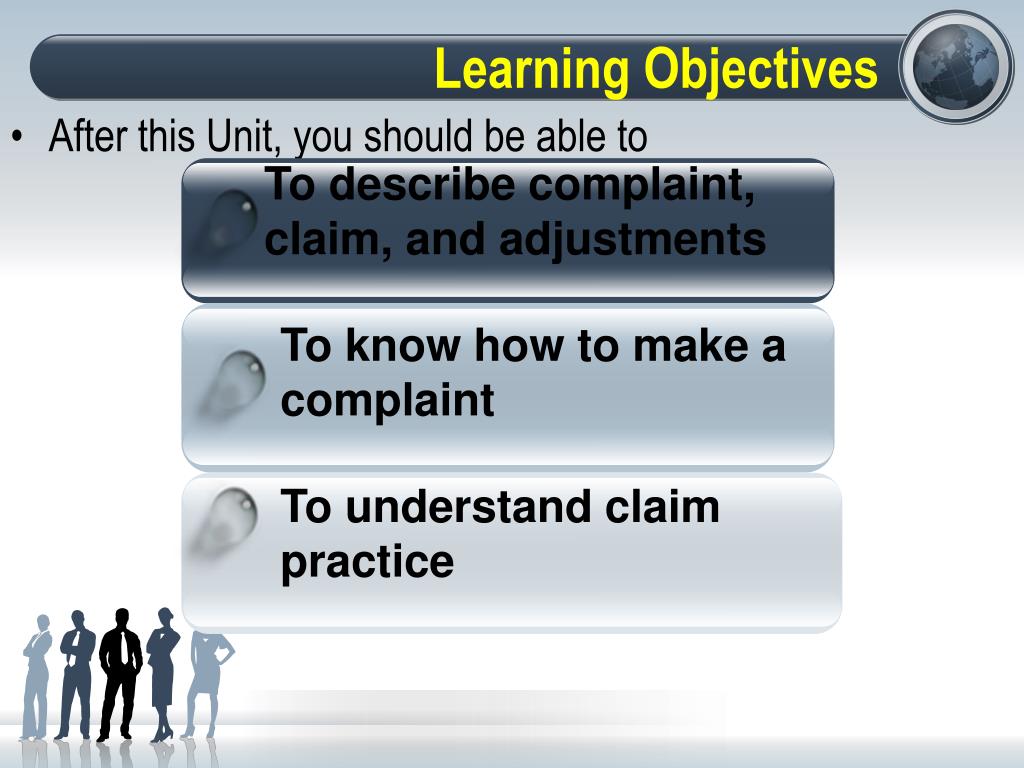 Learning Objectives

• After this Unit, you should be able to

To describe complaint, claim, and adjustments

To know how to make a complaint

To understand claim practice